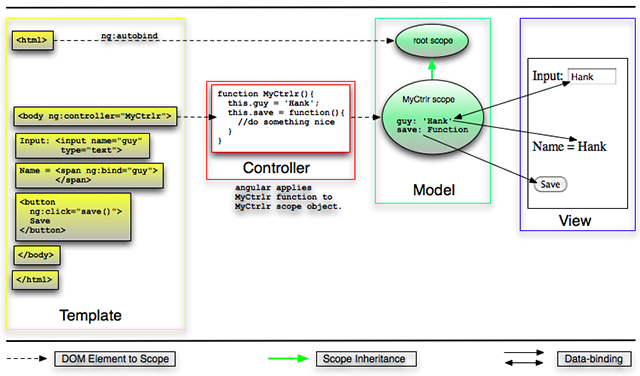 <html>

ng:autobind

<body ng:controller="MyCtrlr">

Input: <input name="guy" type="text">

Name = <span ng:bind="guy"> </span>

<button ng:click="save()"> Save </button>

</body>

</html>

Template

function MyCtrlr(){
  this.guy = 'Hank';
  this.save = function(){
    //do something nice
  }
}

Controller

angular applies MyCtrlr function to MyCtrlr scope object.

root scope

MyCtrlr scope

guy: 'Hank'
save: Function

Model

Input: Hank

Name = Hank

Save

View

DOM Element to Scope

Scope Inheritance

Data-binding